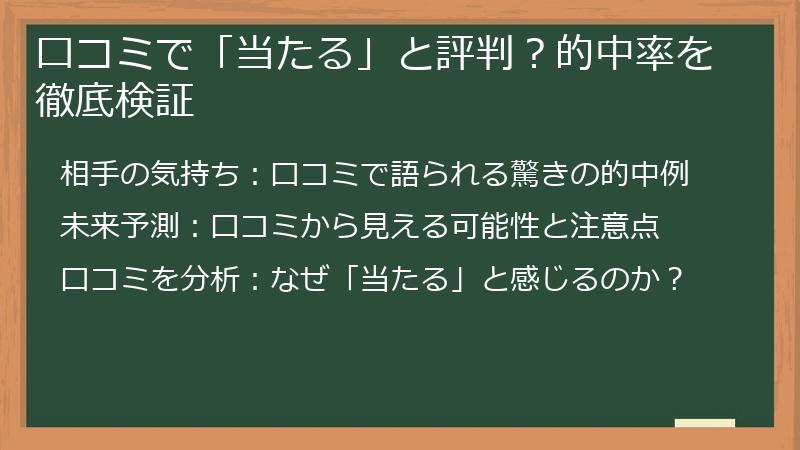 口コミで「当たる」と評判？的中率を徹底検証

相手の気持ち：口コミで語られる驚きの的中例

未来予測：口コミから見える可能性と注意点

口コミを分析：なぜ「当たる」と感じるのか？